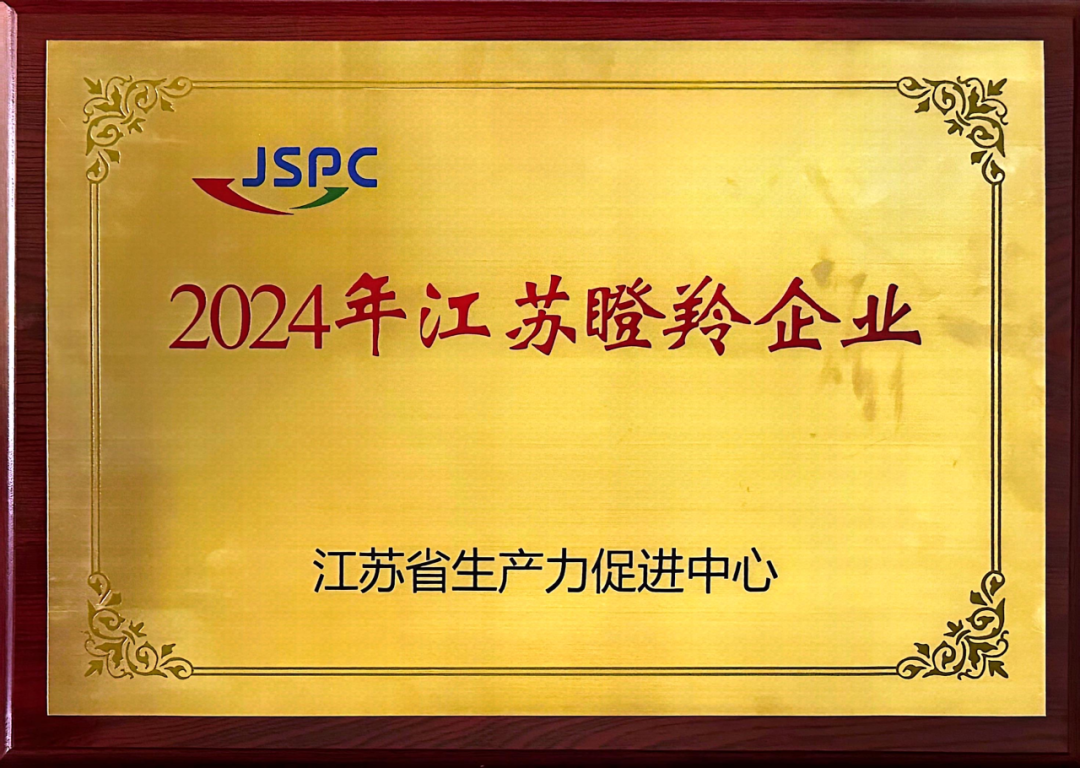 JSPC

2024年江苏瞪羚企业

江苏省生产力促进中心